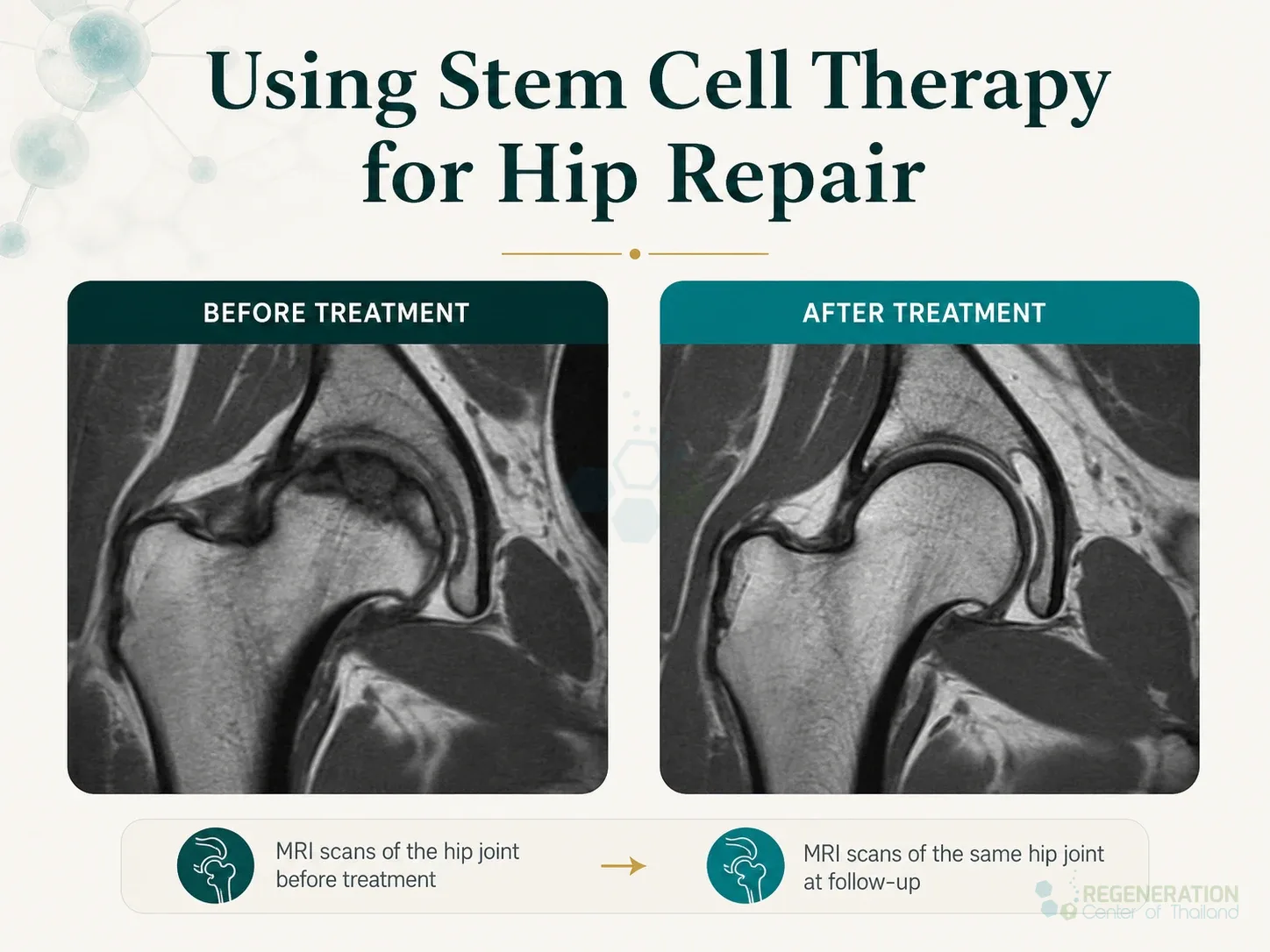 Using Stem Cell Therapy for Hip Repair

BEFORE TREATMENT

AFTER TREATMENT

MRI scans of the hip joint before treatment

MRI scans of the same hip joint at follow-up

REGENERATION
Center of Thailand